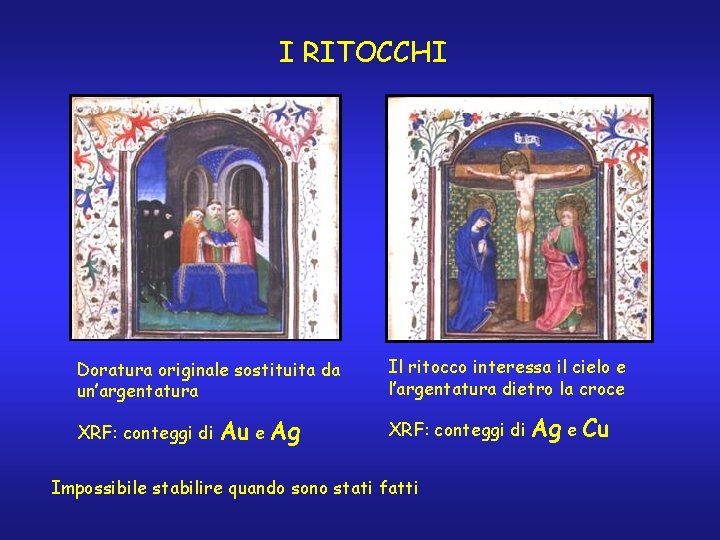 I RITOCCHI

Doratura originale sostituita da un'argentatura

XRF: conteggi di Au e Ag

Il ritocco interessa il cielo e l'argentatura dietro la croce

XRF: conteggi di Ag e Cu

Impossibile stabilire quando sono stati fatti